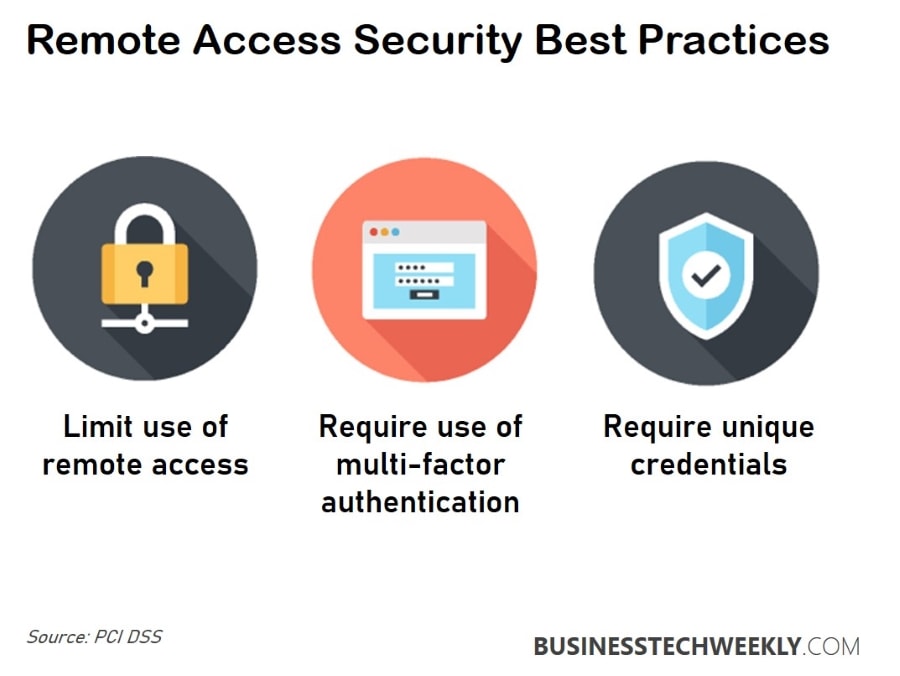 Remote Access Security Best Practices

Limit use of remote access

Require use of multi-factor authentication

Require unique credentials

Source: PCI DSS

BUSINESSTECHWEEKLY.COM